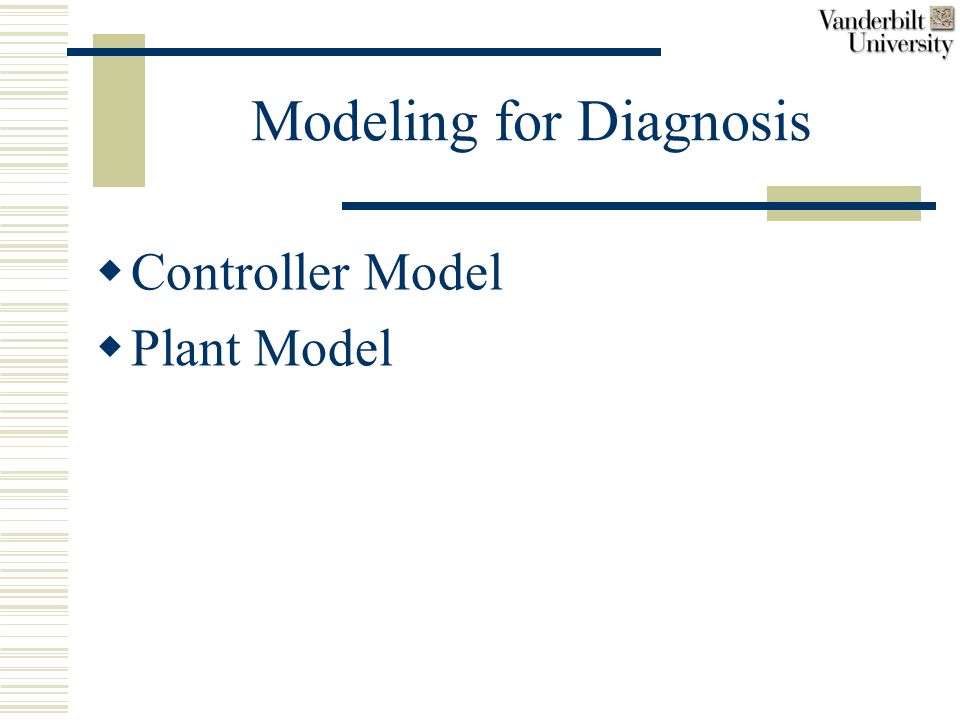 Vanderbilt University

Modeling for Diagnosis

Controller Model

Plant Model